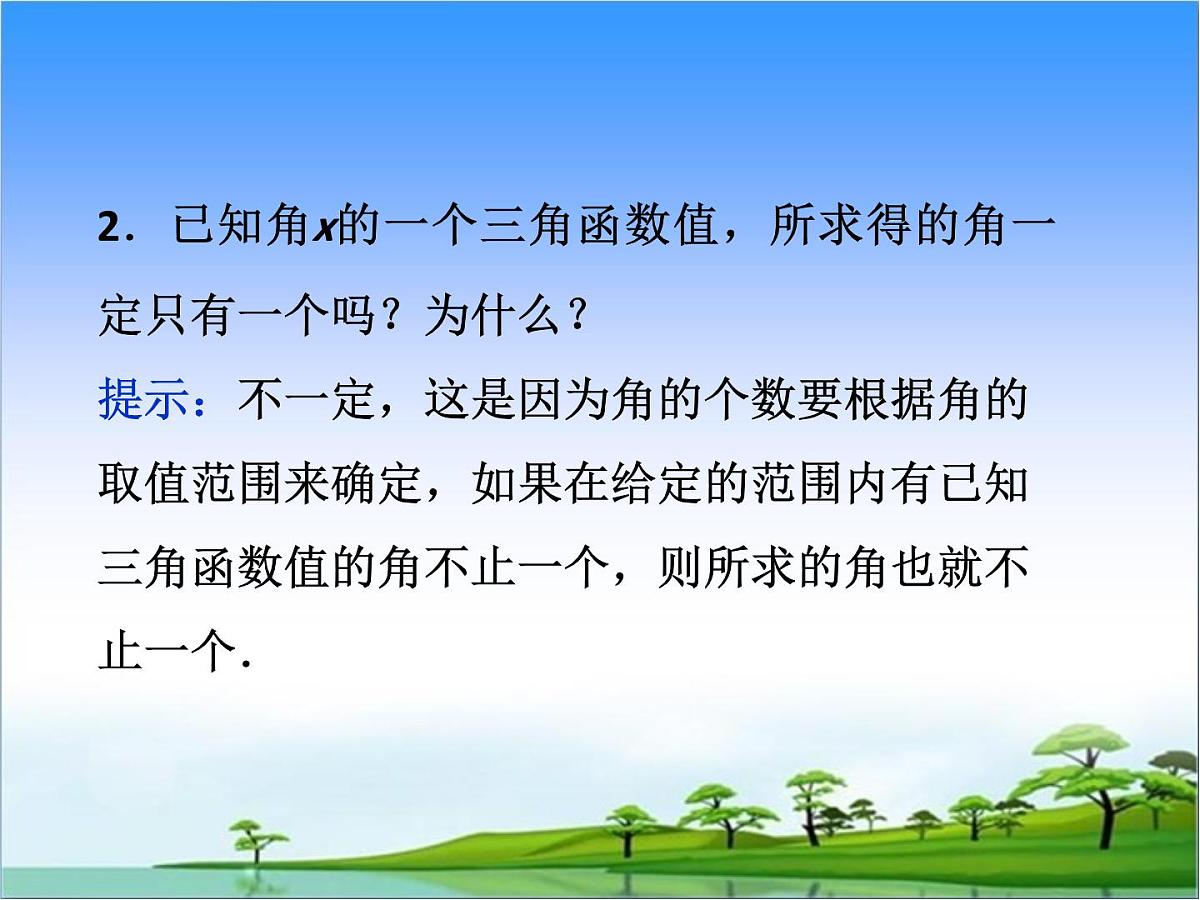 2．已知角$x$的一个三角函数值，所求得的角一定只有一个吗？为什么？

提示：不一定，这是因为角的个数要根据角的取值范围来确定，如果在给定的范围内有已知三角函数值的角不止一个，则所求的角也就不止一个．